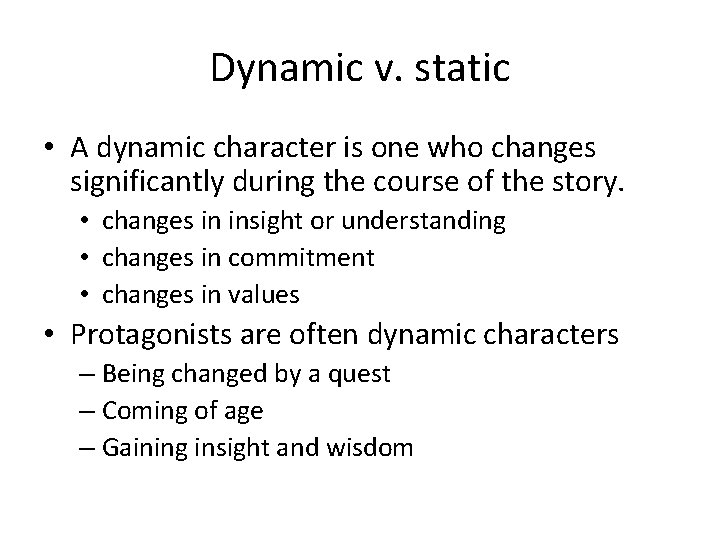 Dynamic v. static

• A dynamic character is one who changes significantly during the course of the story.
  • changes in insight or understanding
  • changes in commitment
  • changes in values
• Protagonists are often dynamic characters
  – Being changed by a quest
  – Coming of age
  – Gaining insight and wisdom